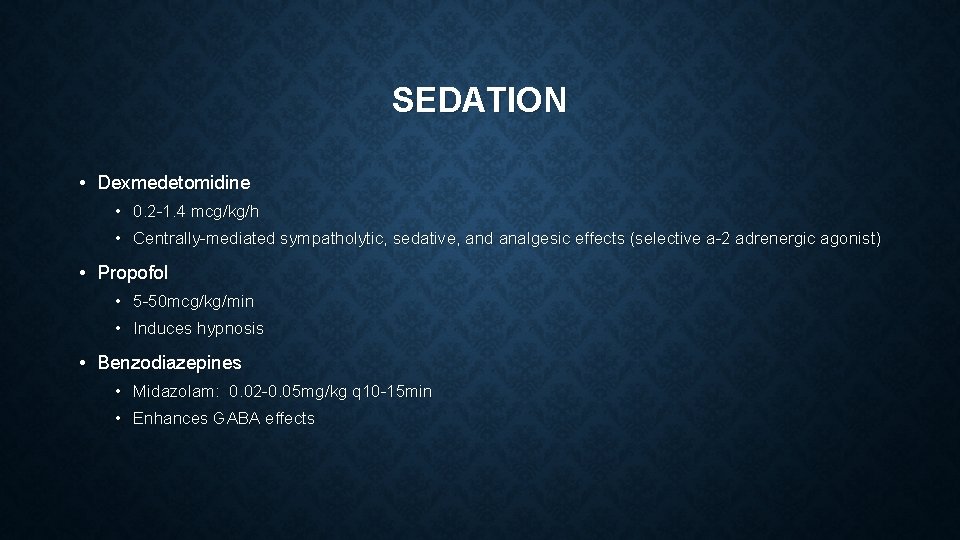 SEDATION

• Dexmedetomidine
  • 0.2-1.4 mcg/kg/h
  • Centrally-mediated sympatholytic, sedative, and analgesic effects (selective a-2 adrenergic agonist)

• Propofol
  • 5-50mcg/kg/min
  • Induces hypnosis

• Benzodiazepines
  • Midazolam: 0.02-0.05mg/kg q10-15min
  • Enhances GABA effects